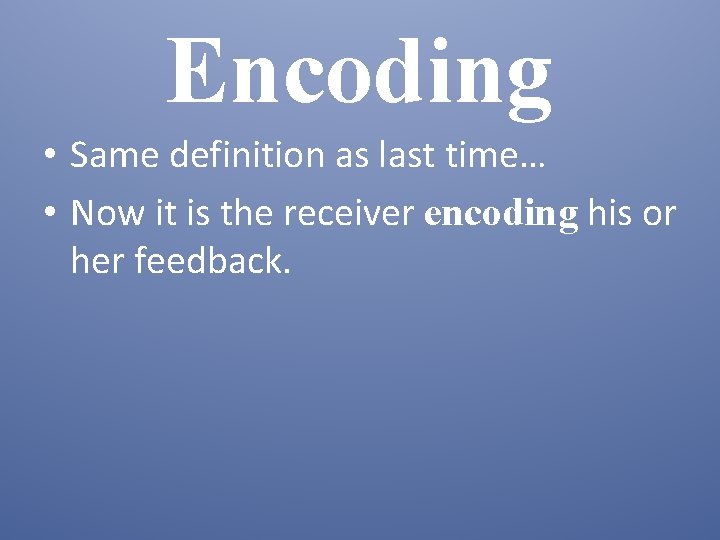 Encoding

• Same definition as last time…
• Now it is the receiver encoding his or her feedback.